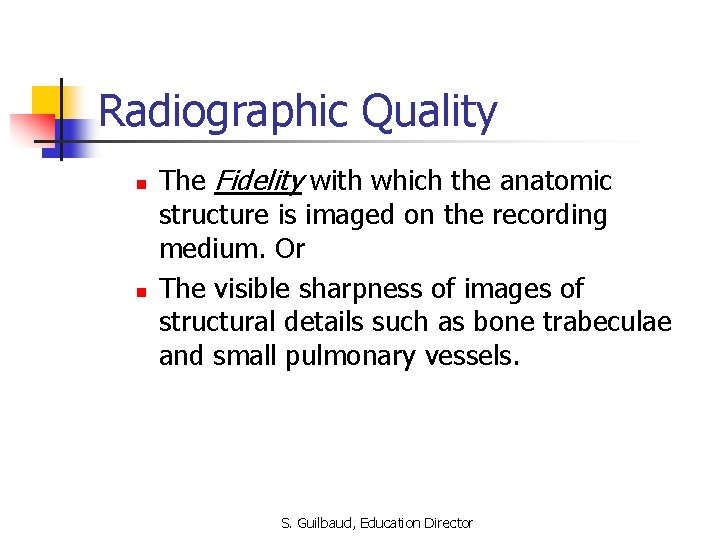 Radiographic Quality

- The Fidelity with which the anatomic structure is imaged on the recording medium. Or
- The visible sharpness of images of structural details such as bone trabeculae and small pulmonary vessels.

S. Guilbaud, Education Director